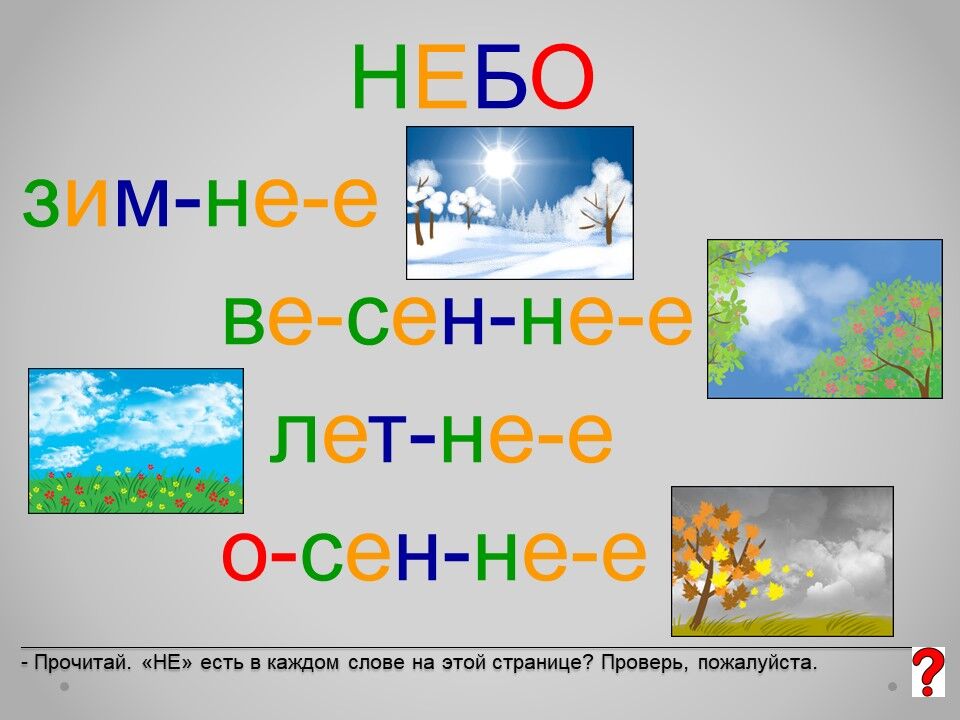 НЕБО

зим-не-е

ве-сен-не-е

лет-не-е

о-сен-не-е

- Прочитай. «НЕ» есть в каждом слове на этой странице? Проверь, пожалуйста.

?